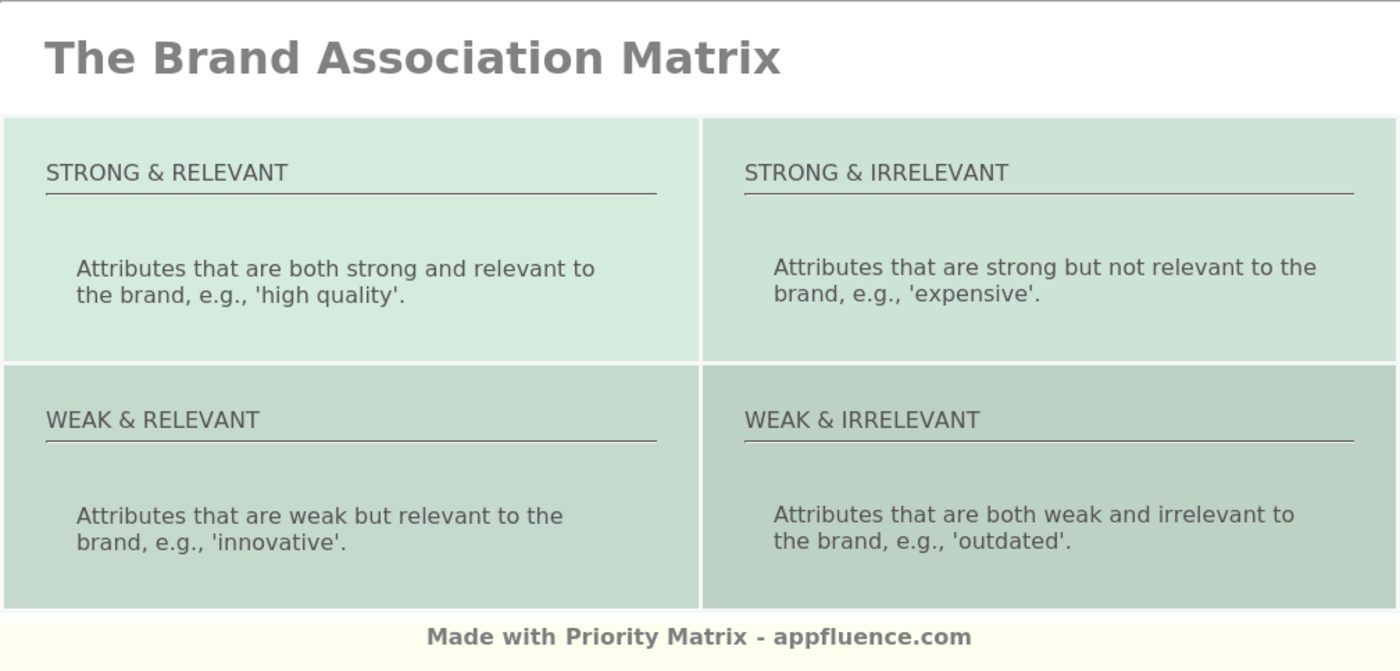 The Brand Association Matrix

STRONG & RELEVANT

Attributes that are both strong and relevant to the brand, e.g., 'high quality'.

STRONG & IRRELEVANT

Attributes that are strong but not relevant to the brand, e.g., 'expensive'.

WEAK & RELEVANT

Attributes that are weak but relevant to the brand, e.g., 'innovative'.

WEAK & IRRELEVANT

Attributes that are both weak and irrelevant to the brand, e.g., 'outdated'.

Made with Priority Matrix - appfluence.com